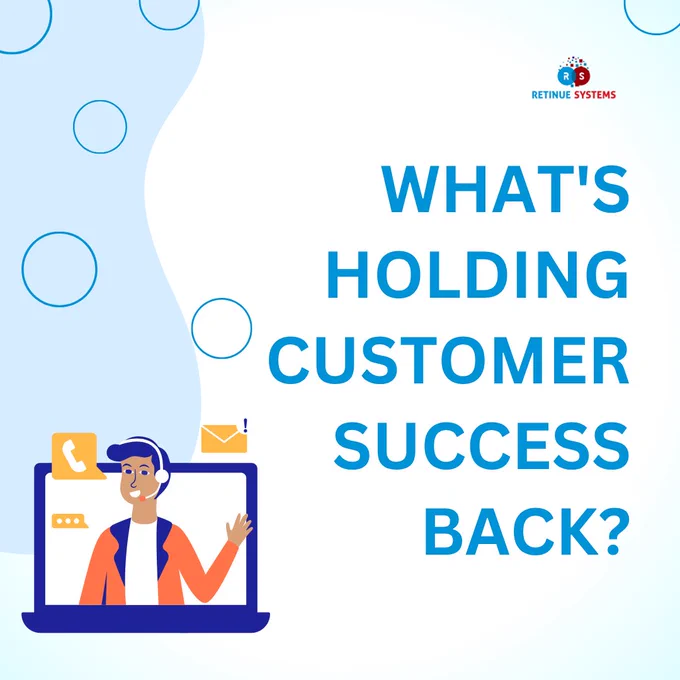 R S
RETINUE SYSTEMS

WHAT'S HOLDING CUSTOMER SUCCESS BACK?